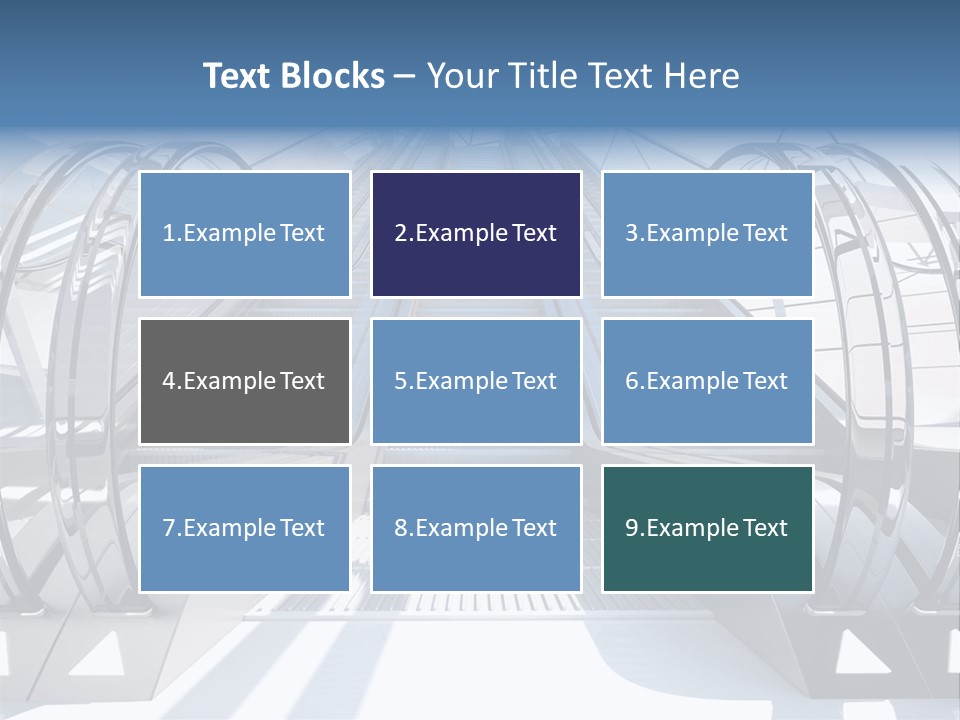 Text Blocks – Your Title Text Here

1.Example Text

2.Example Text

3.Example Text

4.Example Text

5.Example Text

6.Example Text

7.Example Text

8.Example Text

9.Example Text